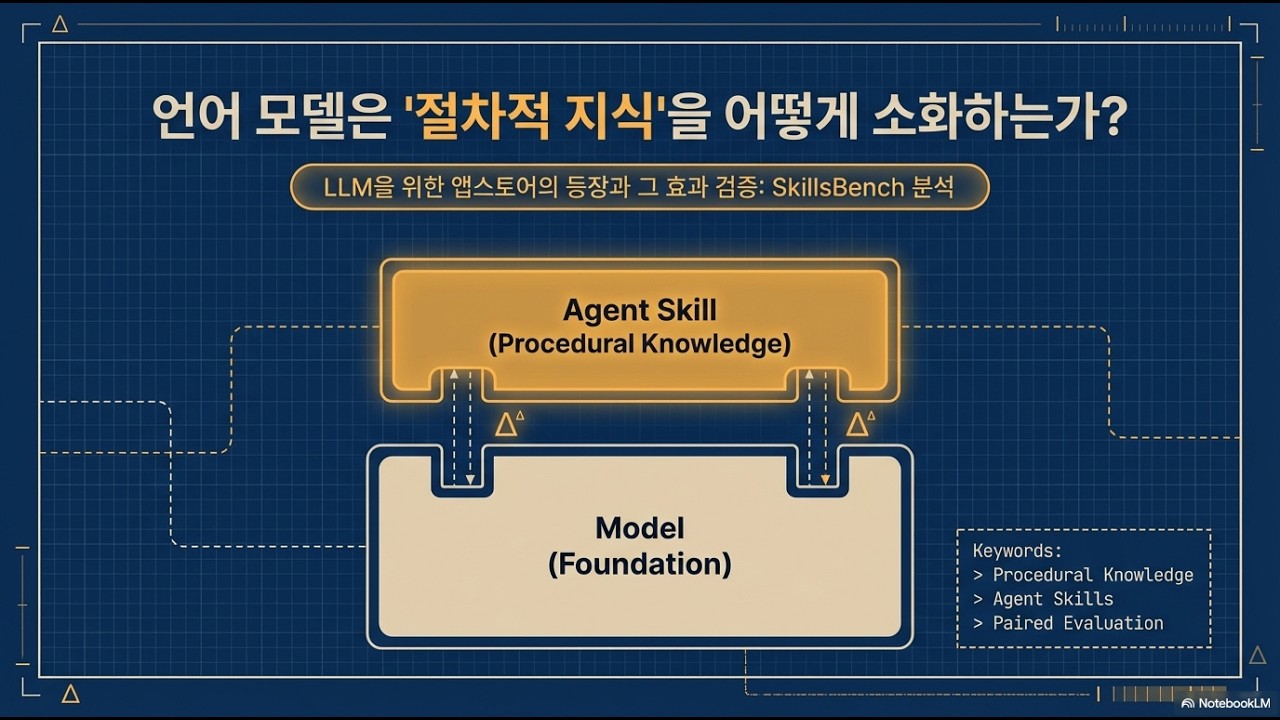 언어 모델은 '절차적 지식'을 어떻게 소화하는가?

LLM을 위한 앱스토어의 등장과 그 효과 검증: SkillsBench 분석

Agent Skill
(Procedural Knowledge)

Model
(Foundation)

Keywords:
> Procedural Knowledge
> Agent Skills
> Paired Evaluation

NotebookLM